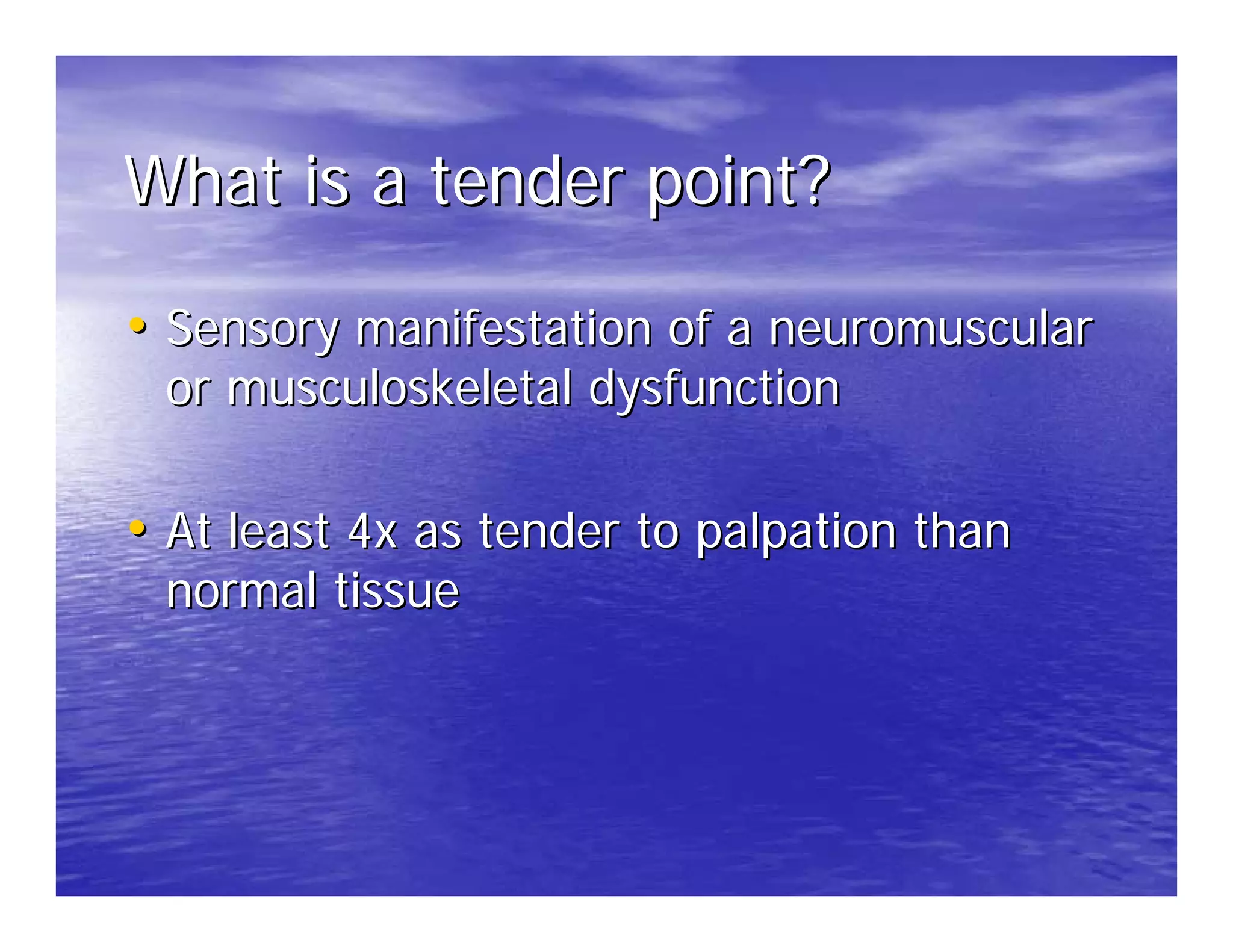 What is a tender point?

• Sensory manifestation of a neuromuscular or musculoskeletal dysfunction

• At least 4x as tender to palpation than normal tissue